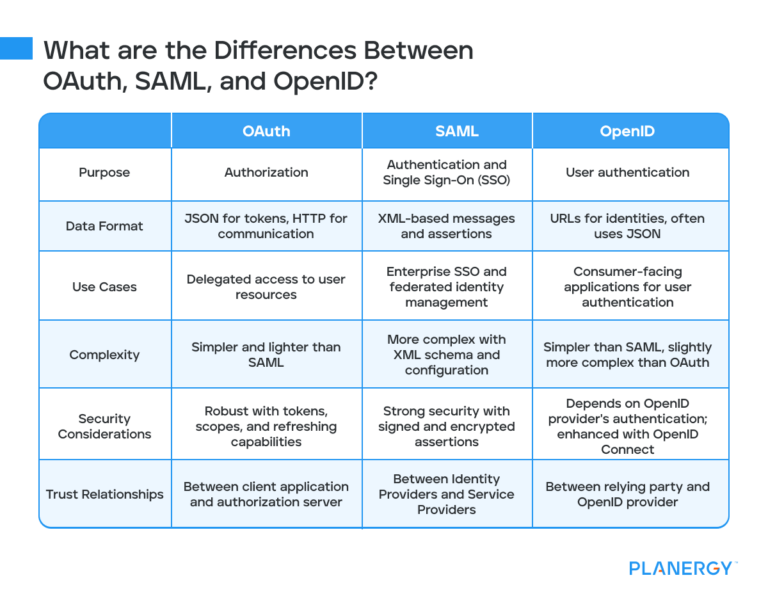 What are the Differences Between OAuth, SAML, and OpenID?

| | OAuth | SAML | OpenID |
|---|---|---|---|
| Purpose | Authorization | Authentication and Single Sign-On (SSO) | User authentication |
| Data Format | JSON for tokens, HTTP for communication | XML-based messages and assertions | URLs for identities, often uses JSON |
| Use Cases | Delegated access to user resources | Enterprise SSO and federated identity management | Consumer-facing applications for user authentication |
| Complexity | Simpler and lighter than SAML | More complex with XML schema and configuration | Simpler than SAML, slightly more complex than OAuth |
| Security Considerations | Robust with tokens, scopes, and refreshing capabilities | Strong security with signed and encrypted assertions | Depends on OpenID provider's authentication; enhanced with OpenID Connect |
| Trust Relationships | Between client application and authorization server | Between Identity Providers and Service Providers | Between relying party and OpenID provider |

PLANERGY™